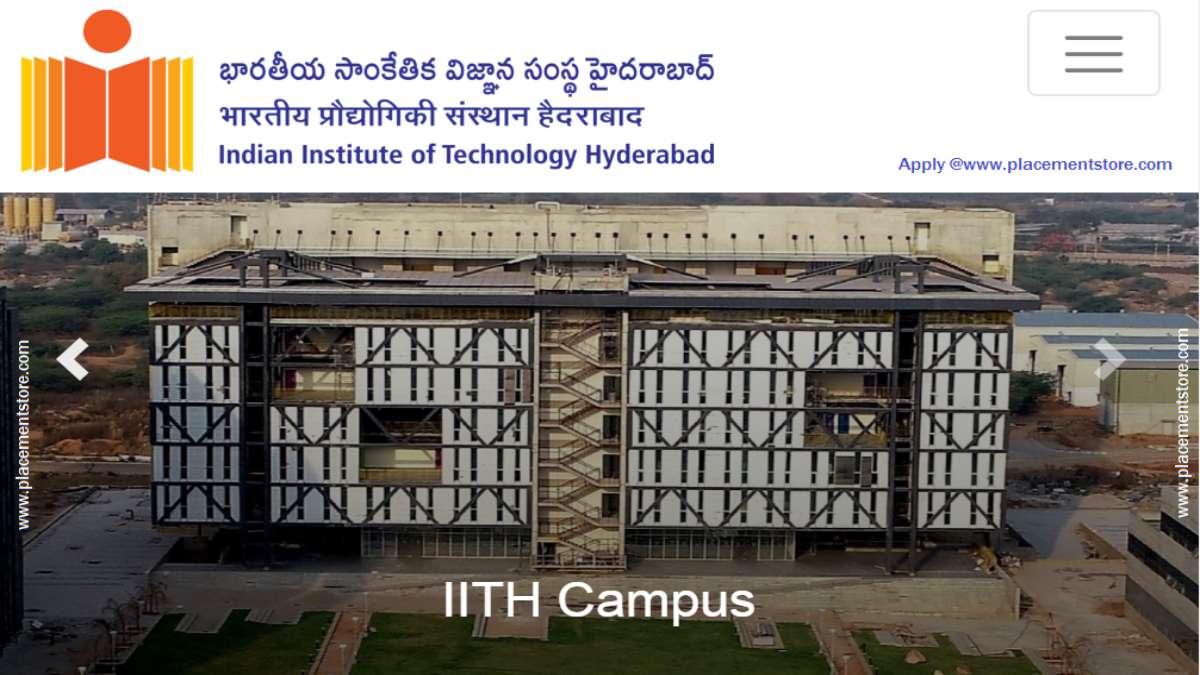 భారతీయ సాంకేతిక విజ్ఞాన సంస్థ హైదరాబాద్
भारतीय प्रौद्योगिकी संस्थान हैदराबाद
Indian Institute of Technology Hyderabad

Apply @www.placementstore.com

www.placementstore.com

www.placementstore.com

IITH Campus